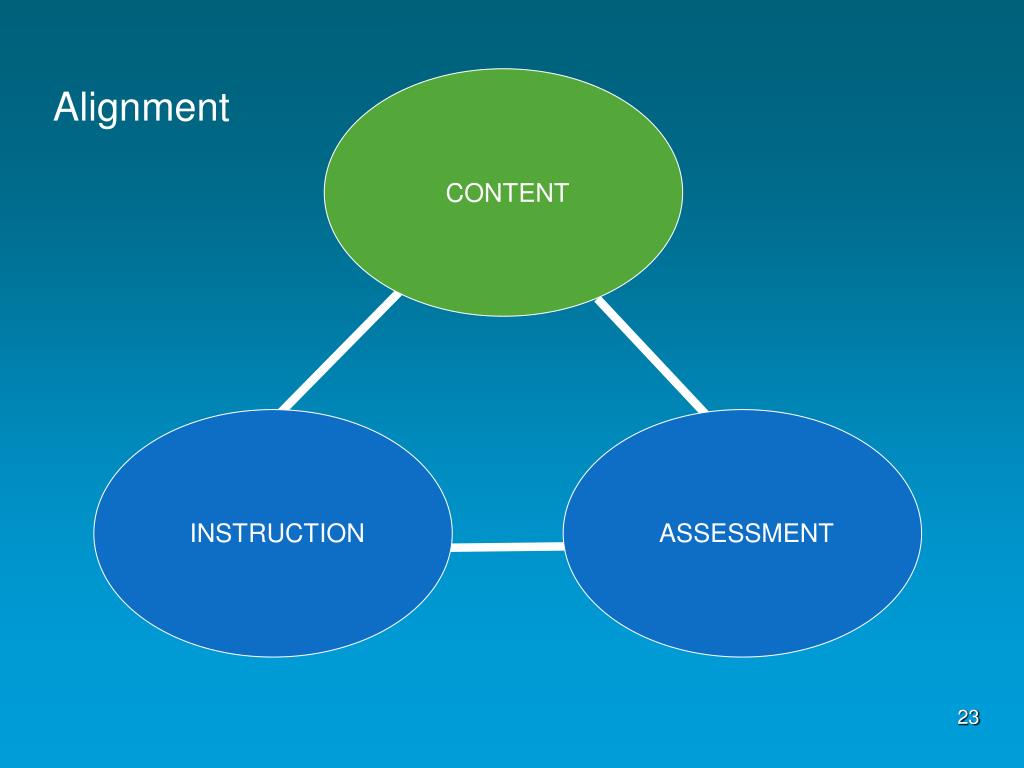 Alignment

CONTENT

INSTRUCTION

ASSESSMENT

23